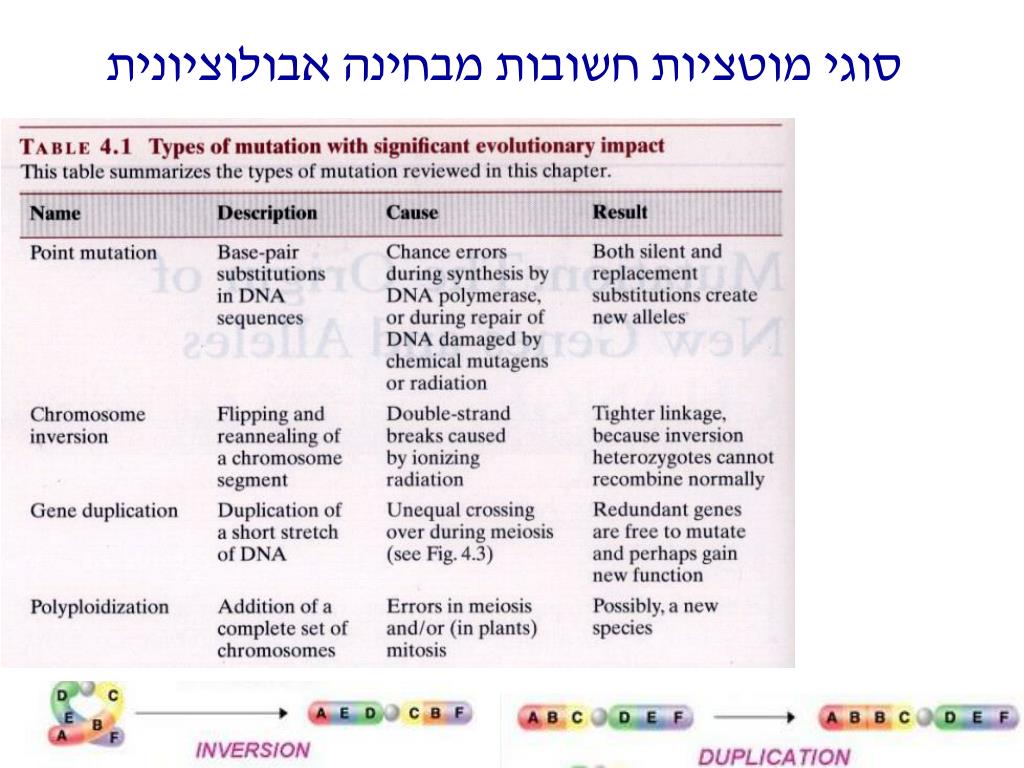 סוגי מוטציות חשובות מבחינה אבולוציונית

TABLE 4.1 Types of mutation with significant evolutionary impact
This table summarizes the types of mutation reviewed in this chapter.

| Name | Description | Cause | Result |
|---|---|---|---|
| Point mutation | Base-pair substitutions in DNA sequences | Chance errors during synthesis by DNA polymerase, or during repair of DNA damaged by chemical mutagens or radiation | Both silent and replacement substitutions create new alleles |
| Chromosome inversion | Flipping and reannealing of a chromosome segment | Double-strand breaks caused by ionizing radiation | Tighter linkage, because inversion heterozygotes cannot recombine normally |
| Gene duplication | Duplication of a short stretch of DNA | Unequal crossing over during meiosis (see Fig. 4.3) | Redundant genes are free to mutate and perhaps gain new function |
| Polyploidization | Addition of a complete set of chromosomes | Errors in meiosis and/or (in plants) mitosis | Possibly, a new species |

D C E B A F

A E D C B F

INVERSION

A B C D E F

A B B C D E F

DUPLICATION